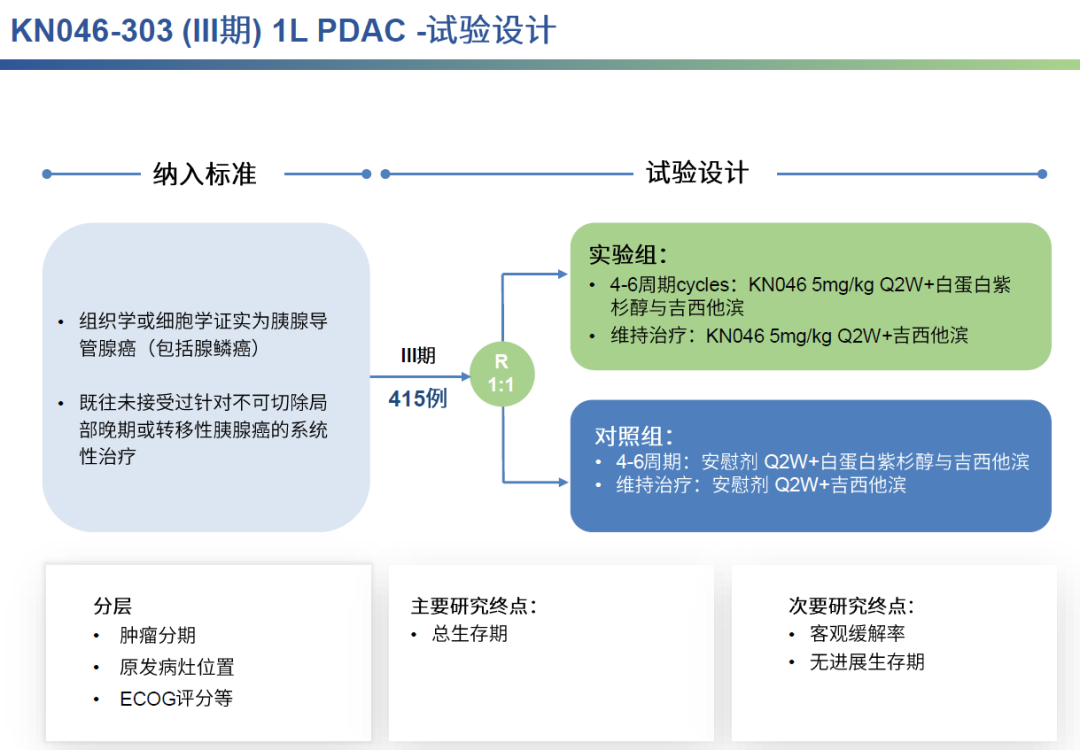 KN046-303 (III期) 1L PDAC -试验设计

纳入标准

试验设计

• 组织学或细胞学证实为胰腺导管腺癌（包括腺鳞癌）

• 既往未接受过针对不可切除局部晚期或转移性胰腺癌的系统性治疗

III期

415例

R
1:1

实验组：
• 4-6周期cycles：KN046 5mg/kg Q2W+白蛋白紫杉醇与吉西他滨
• 维持治疗：KN046 5mg/kg Q2W+吉西他滨

对照组：
• 4-6周期：安慰剂 Q2W+白蛋白紫杉醇与吉西他滨
• 维持治疗：安慰剂 Q2W+吉西他滨

分层
• 肿瘤分期
• 原发病灶位置
• ECOG评分等

主要研究终点：
• 总生存期

次要研究终点：
• 客观缓解率
• 无进展生存期